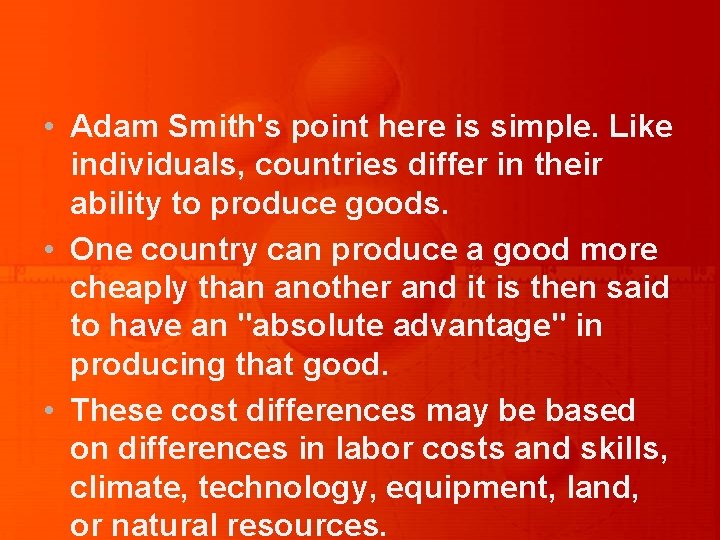 • Adam Smith's point here is simple. Like individuals, countries differ in their ability to produce goods.

• One country can produce a good more cheaply than another and it is then said to have an "absolute advantage" in producing that good.

• These cost differences may be based on differences in labor costs and skills, climate, technology, equipment, land, or natural resources.